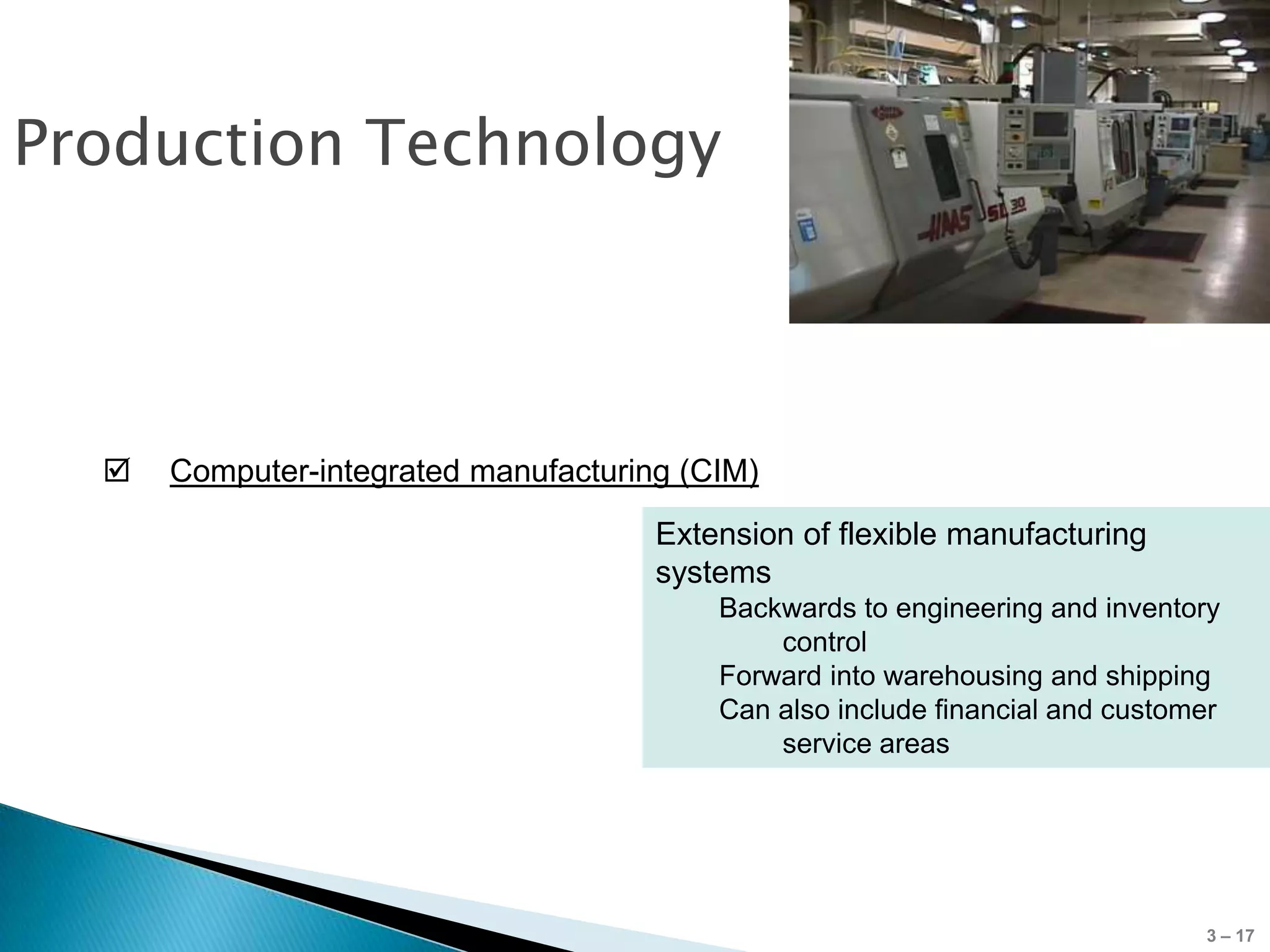 Production Technology

HAAS SL 30

☑ Computer-integrated manufacturing (CIM)

Extension of flexible manufacturing systems
Backwards to engineering and inventory control
Forward into warehousing and shipping
Can also include financial and customer service areas

3 – 17